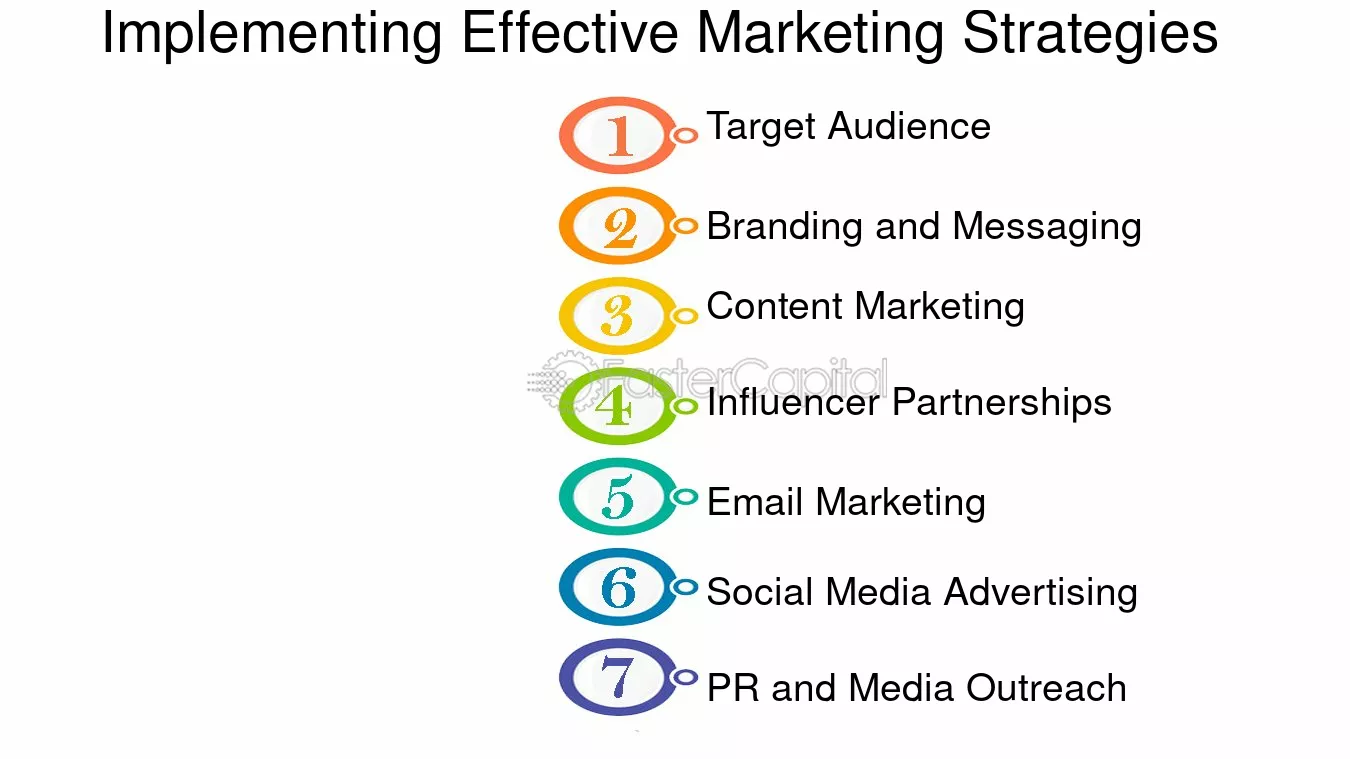 Implementing Effective Marketing Strategies

1 Target Audience

2 Branding and Messaging

3 Content Marketing

FasterCapital

4 Influencer Partnerships

5 Email Marketing

6 Social Media Advertising

7 PR and Media Outreach